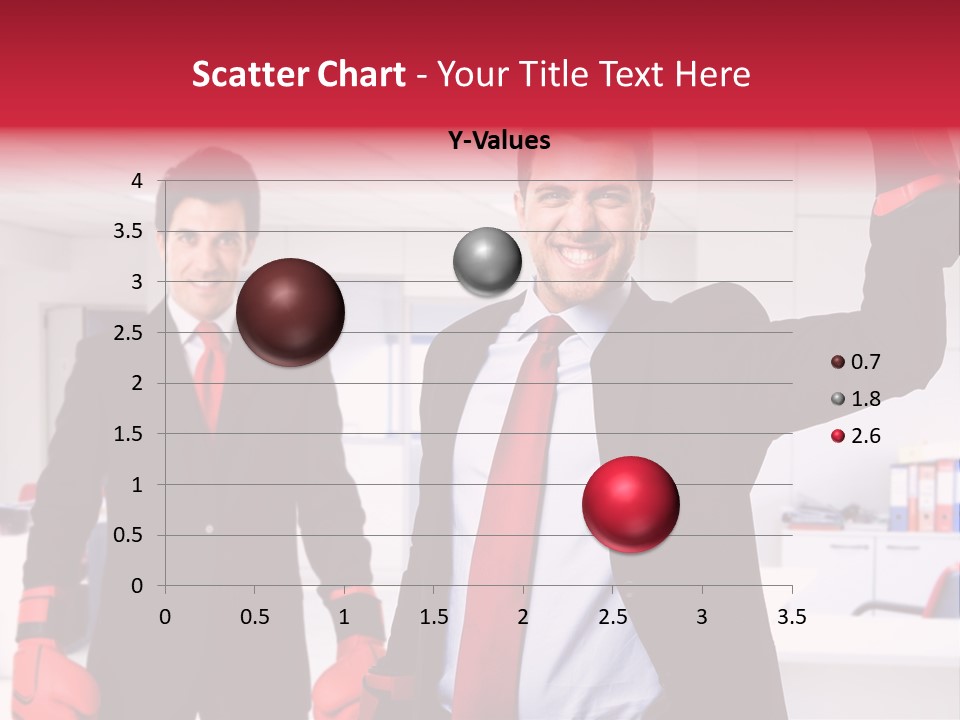 Scatter Chart - Your Title Text Here

Y-Values

4
3.5
3
2.5
2
1.5
1
0.5
0

0 0.5 1 1.5 2 2.5 3 3.5

0.7
1.8
2.6